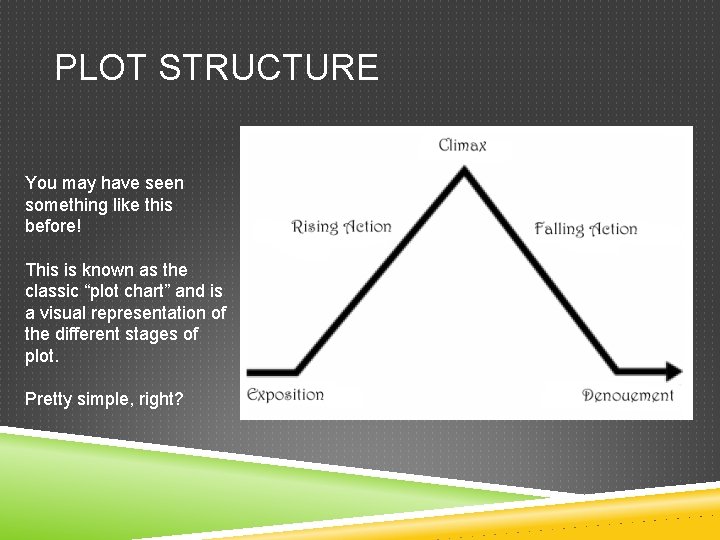 PLOT STRUCTURE

You may have seen something like this before!

This is known as the classic “plot chart” and is a visual representation of the different stages of plot.

Pretty simple, right?

Climax

Rising Action

Falling Action

Exposition

Denouement